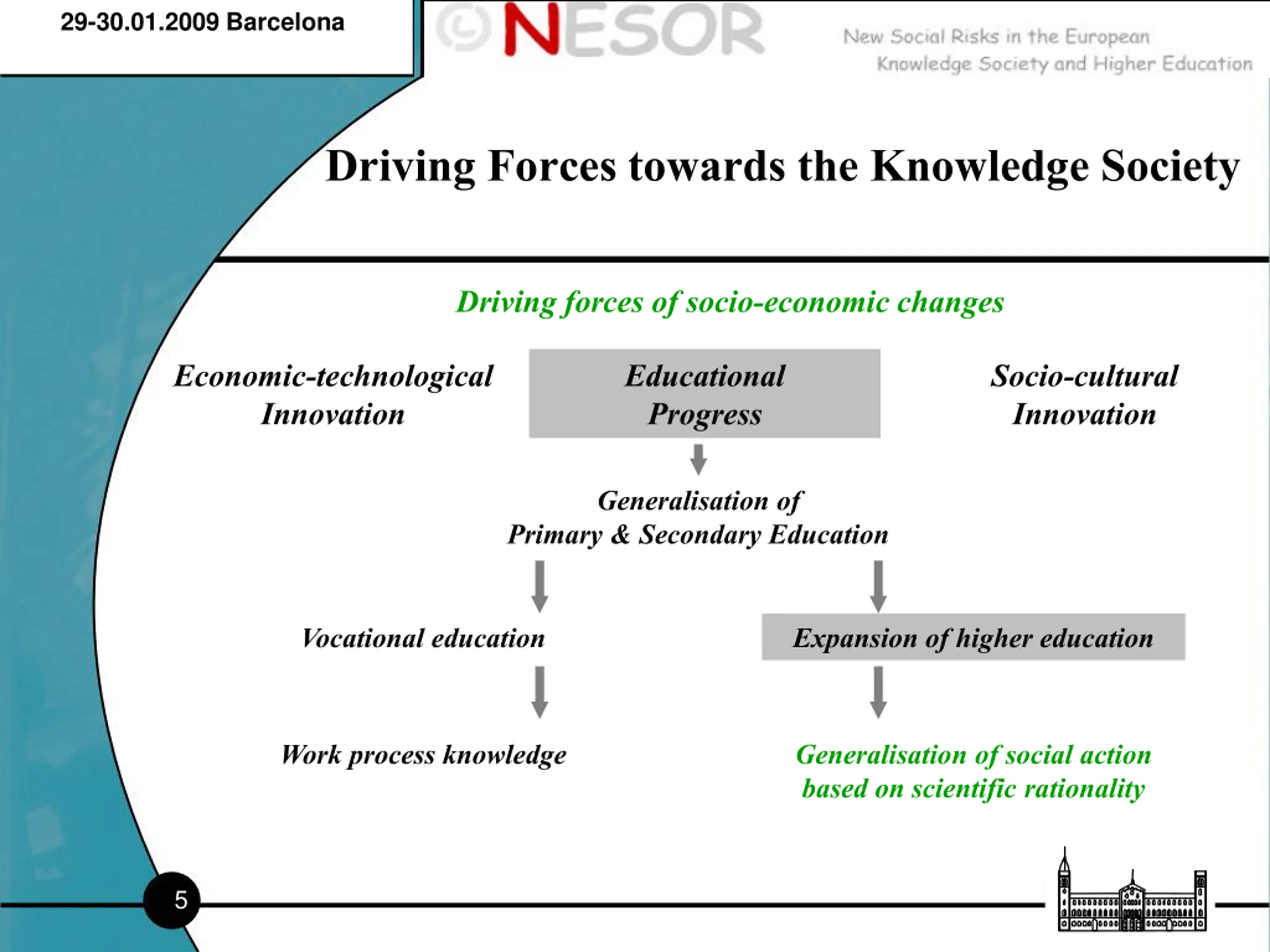 29-30.01.2009 Barcelona

NESOR

New Social Risks in the European Knowledge Society and Higher Education

Driving Forces towards the Knowledge Society

Driving forces of socio-economic changes

Economic-technological Innovation

Educational Progress

Socio-cultural Innovation

Generalisation of Primary & Secondary Education

Vocational education

Expansion of higher education

Work process knowledge

Generalisation of social action based on scientific rationality

5